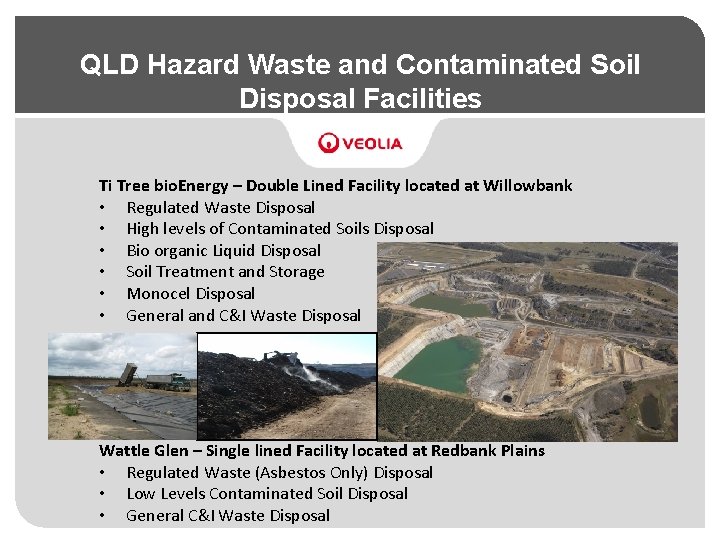 QLD Hazard Waste and Contaminated Soil Disposal Facilities

VEOLIA

Ti Tree bioEnergy – Double Lined Facility located at Willowbank
• Regulated Waste Disposal
• High levels of Contaminated Soils Disposal
• Bio organic Liquid Disposal
• Soil Treatment and Storage
• Monocel Disposal
• General and C&I Waste Disposal

Wattle Glen – Single lined Facility located at Redbank Plains
• Regulated Waste (Asbestos Only) Disposal
• Low Levels Contaminated Soil Disposal
• General C&I Waste Disposal